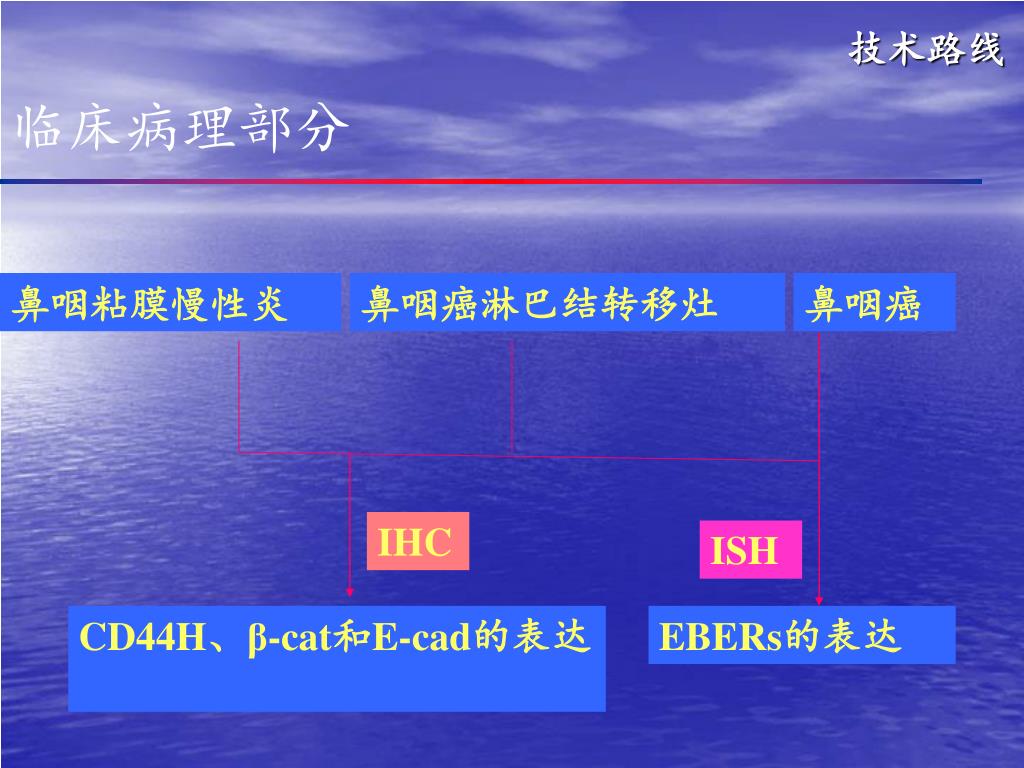 技术路线

临床病理部分

鼻咽粘膜慢性炎

鼻咽癌淋巴结转移灶

鼻咽癌

IHC

ISH

CD44H、β-cat和E-cad的表达

EBERs的表达